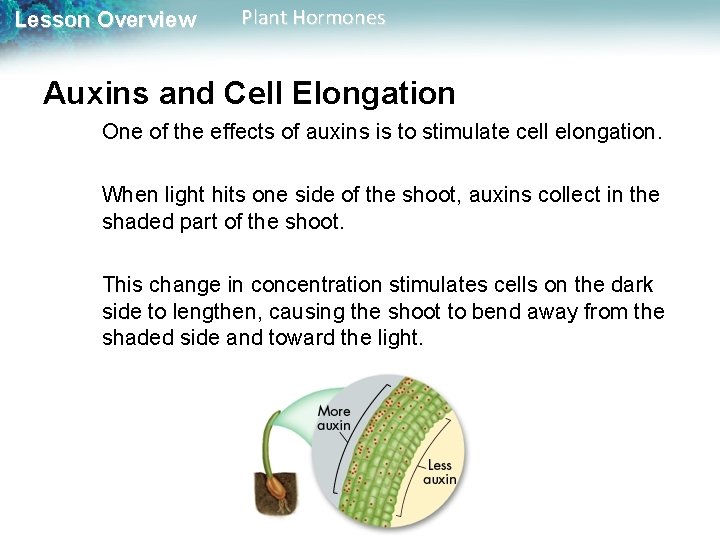 Lesson Overview Plant Hormones

Auxins and Cell Elongation

One of the effects of auxins is to stimulate cell elongation.

When light hits one side of the shoot, auxins collect in the shaded part of the shoot.

This change in concentration stimulates cells on the dark side to lengthen, causing the shoot to bend away from the shaded side and toward the light.

More auxin

Less auxin